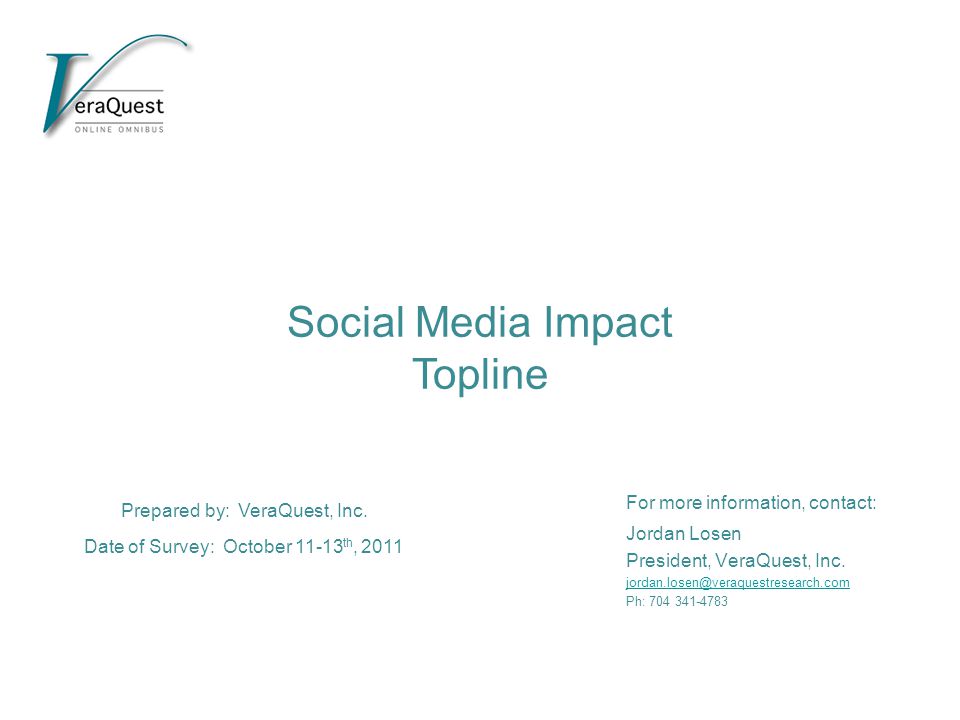 VeraQuest
ONLINE OMNIBUS

Social Media Impact
Topline

Prepared by: VeraQuest, Inc.

Date of Survey: October 11-13$^{th}$, 2011

For more information, contact:

Jordan Losen
President, VeraQuest, Inc.
jordan.losen@veraquestresearch.com
Ph: 704 341-4783